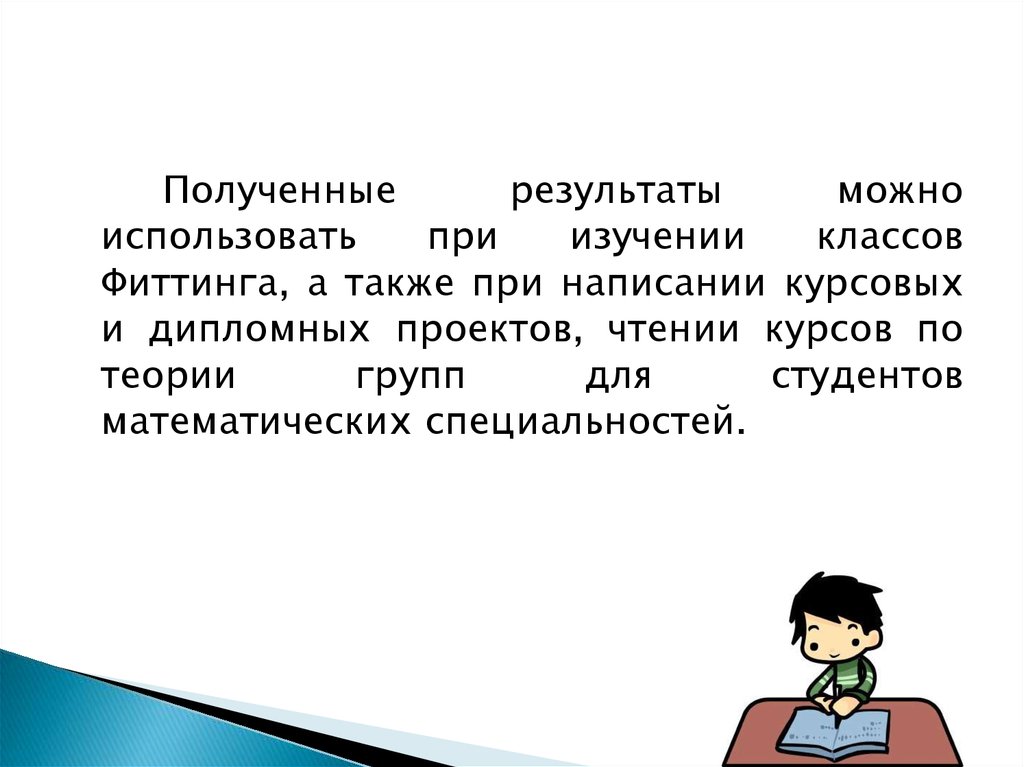 Полученные результаты можно использовать при изучении классов Фиттинга, а также при написании курсовых и дипломных проектов, чтении курсов по теории групп для студентов математических специальностей.